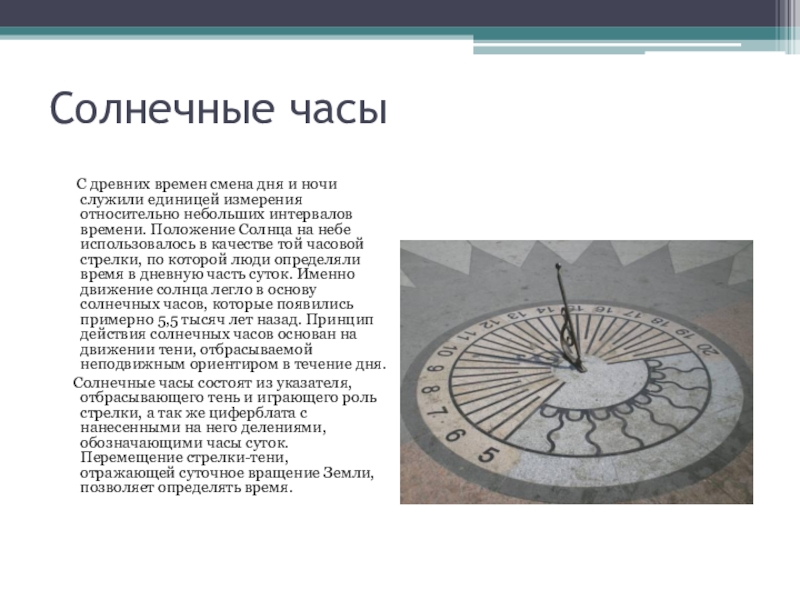 Солнечные часы

С древних времен смена дня и ночи служили единицей измерения относительно небольших интервалов времени. Положение Солнца на небе использовалось в качестве той часовой стрелки, по которой люди определяли время в дневную часть суток. Именно движение солнца легло в основу солнечных часов, которые появились примерно 5,5 тысяч лет назад. Принцип действия солнечных часов основан на движении тени, отбрасываемой неподвижным ориентиром в течение дня.

Солнечные часы состоят из указателя, отбрасывающего тень и играющего роль стрелки, а так же циферблата с нанесенными на него делениями, обозначающими часы суток. Перемещение стрелки-тени, отражающей суточное вращение Земли, позволяет определять время.

5 6 7 8 9 10 11 12 13 14 15 16 17 18 19 20